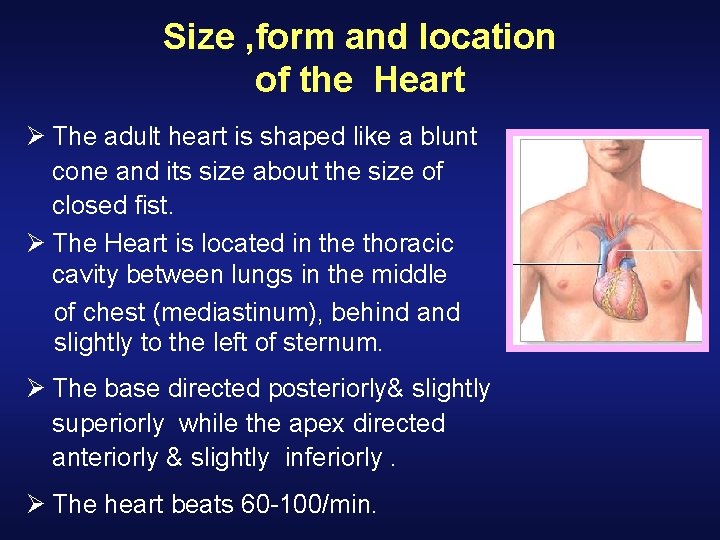 Size ,form and location of the Heart

➢ The adult heart is shaped like a blunt cone and its size about the size of closed fist.

➢ The Heart is located in the thoracic cavity between lungs in the middle of chest (mediastinum), behind and slightly to the left of sternum.

➢ The base directed posteriorly& slightly superiorly while the apex directed anteriorly & slightly inferiorly .

➢ The heart beats 60-100/min.